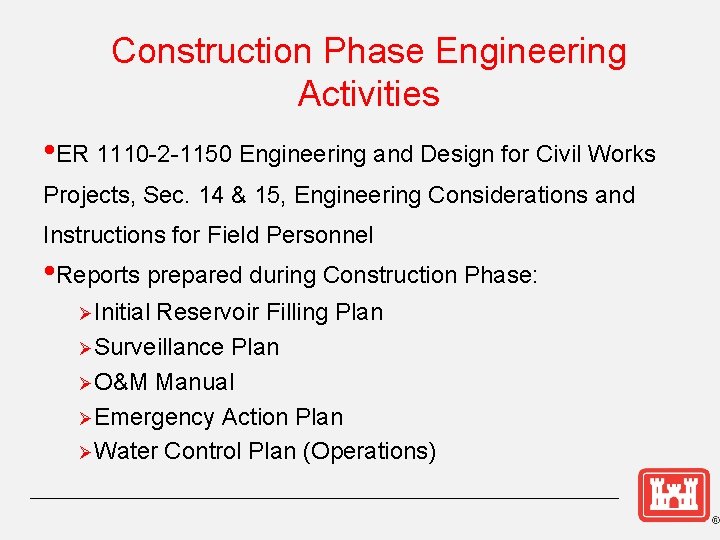 Construction Phase Engineering Activities

•ER 1110-2-1150 Engineering and Design for Civil Works Projects, Sec. 14 & 15, Engineering Considerations and Instructions for Field Personnel

•Reports prepared during Construction Phase:

➢Initial Reservoir Filling Plan
➢Surveillance Plan
➢O&M Manual
➢Emergency Action Plan
➢Water Control Plan (Operations)

®